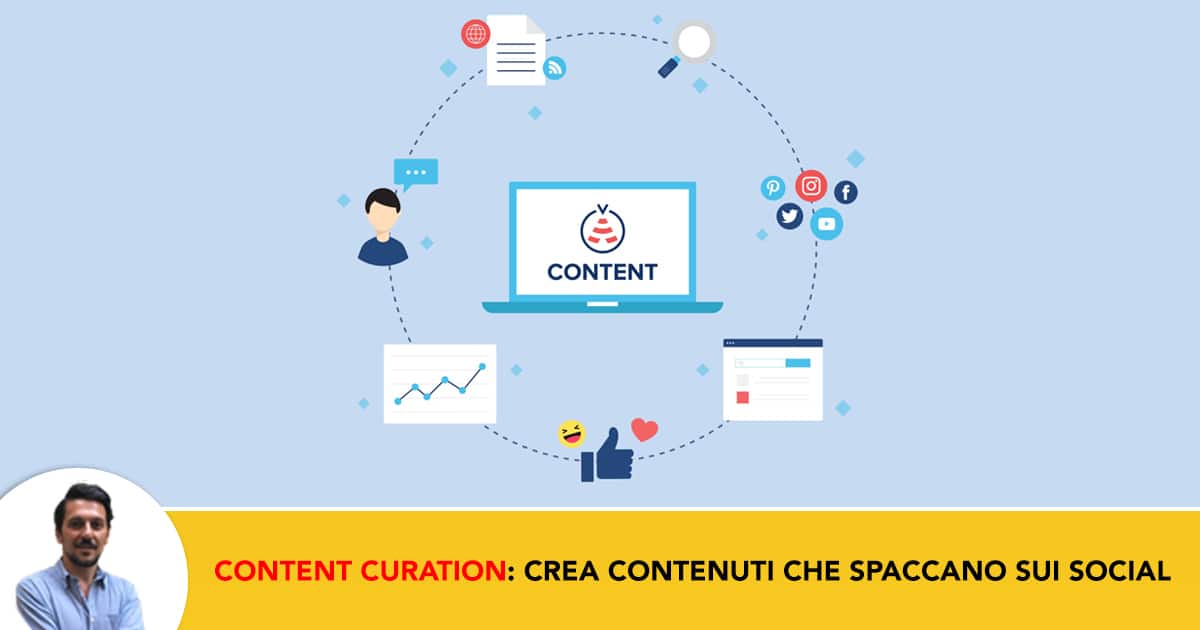 CONTENT

CONTENT CURATION: CREA CONTENUTI CHE SPACCANO SUI SOCIAL